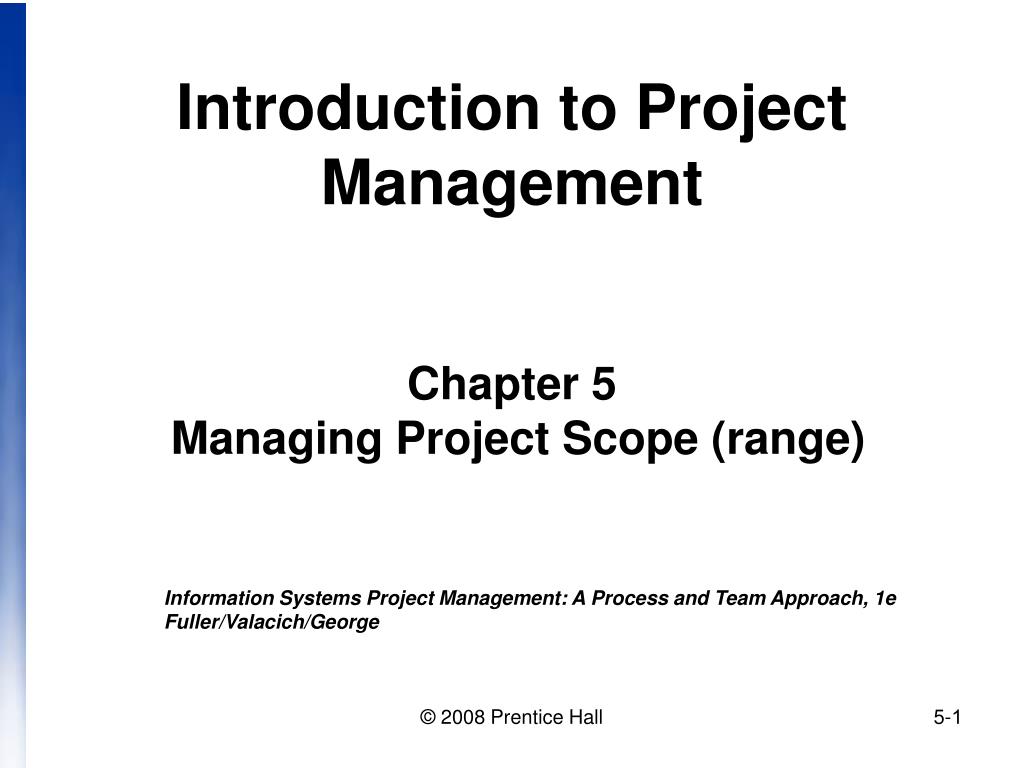 Introduction to Project Management

Chapter 5
Managing Project Scope (range)

Information Systems Project Management: A Process and Team Approach, 1e
Fuller/Valacich/George

© 2008 Prentice Hall

5-1